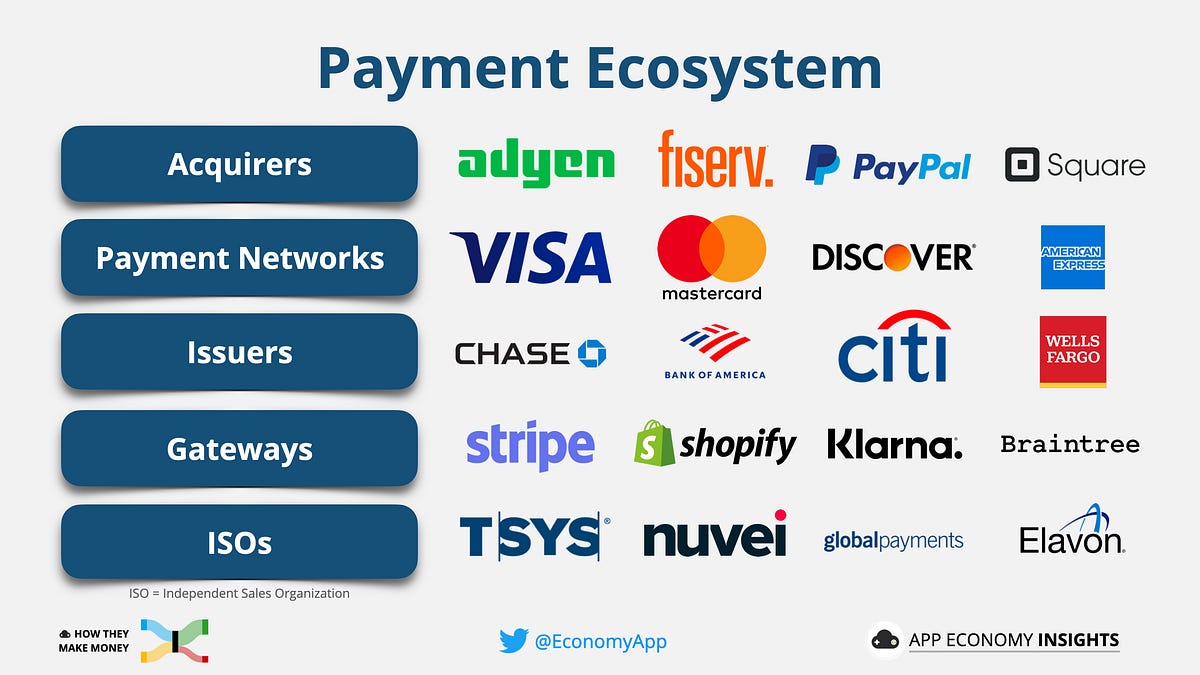 Payment Ecosystem

Acquirers
adyen
fiserv.
PayPal
Square

Payment Networks
VISA
mastercard
DISCOVER
AMERICAN EXPRESS

Issuers
CHASE
BANK OF AMERICA
citi
WELLS FARGO

Gateways
stripe
shopify
Klarna.
Braintree

ISOs
TSYS
nuvei
globalpayments
Elavon

ISO = Independent Sales Organization

HOW THEY MAKE MONEY

@EconomyApp

APP ECONOMY INSIGHTS